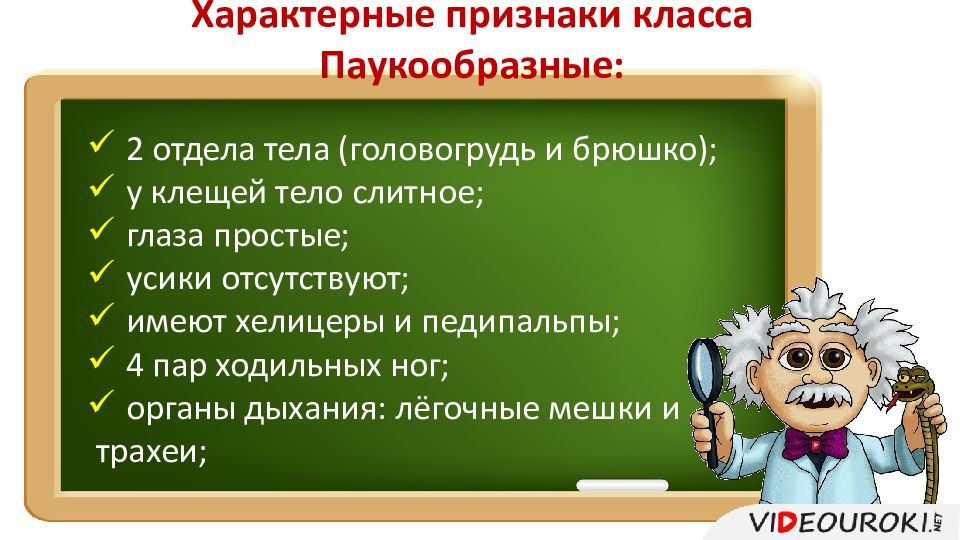 Характерные признаки класса Паукообразные:

✓ 2 отдела тела (головогрудь и брюшко);
✓ у клещей тело слитное;
✓ глаза простые;
✓ усики отсутствуют;
✓ имеют хелицеры и педипальпы;
✓ 4 пар ходильных ног;
✓ органы дыхания: лёгочные мешки и трахеи;

VIDEOUROKI.NET